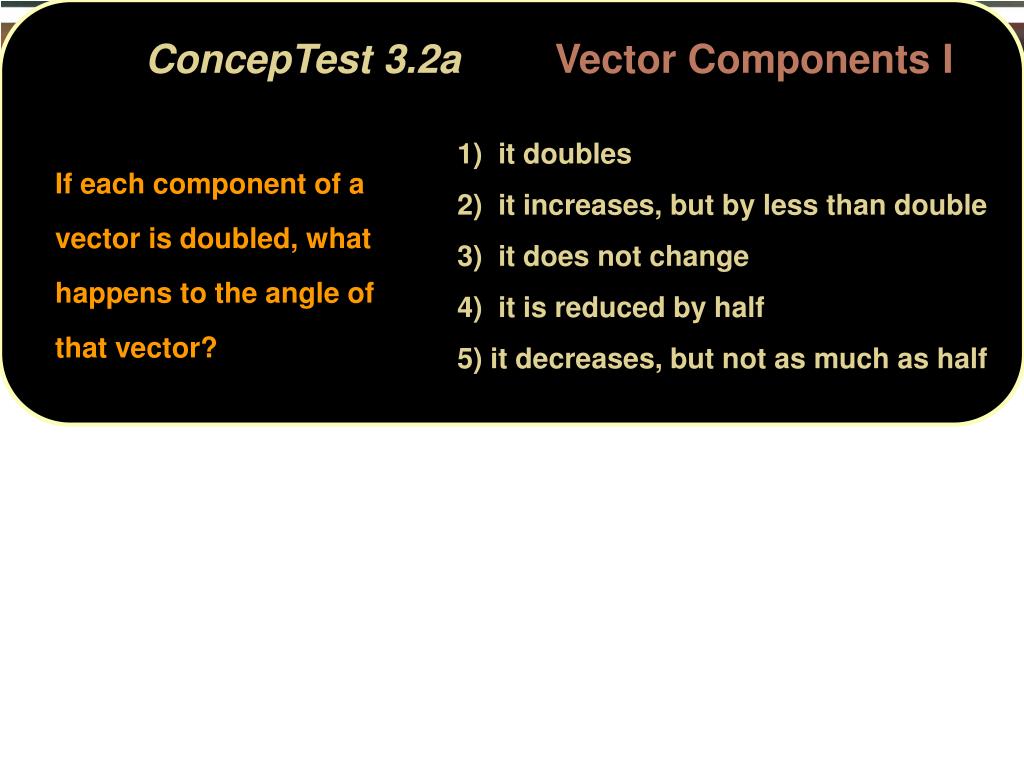 ConcepTest 3.2a Vector Components I

If each component of a vector is doubled, what happens to the angle of that vector?

1) it doubles
2) it increases, but by less than double
3) it does not change
4) it is reduced by half
5) it decreases, but not as much as half